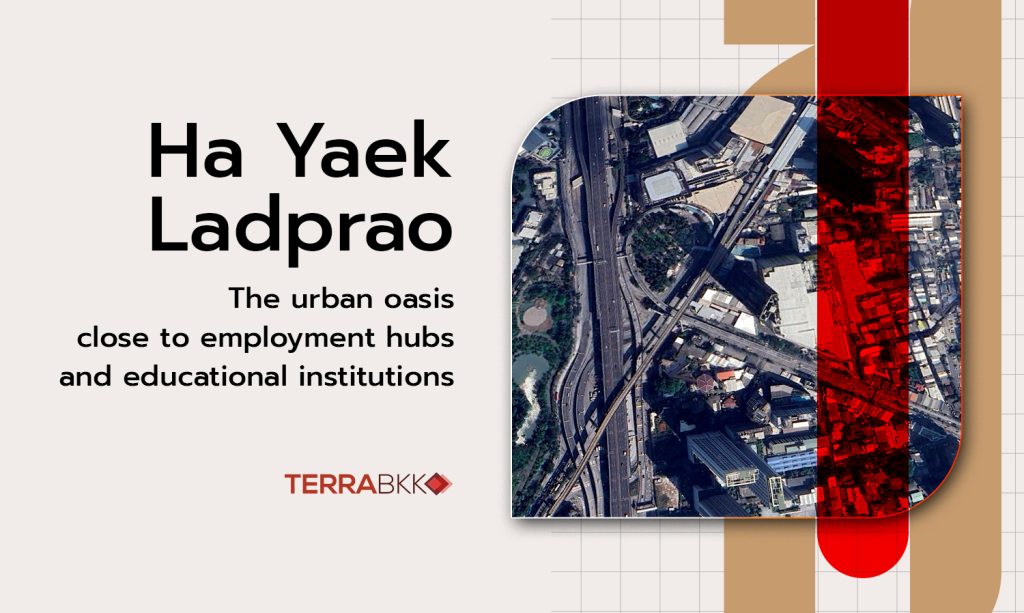 Ha Yaek Ladprao

The urban oasis close to employment hubs and educational institutions

TERRABKK